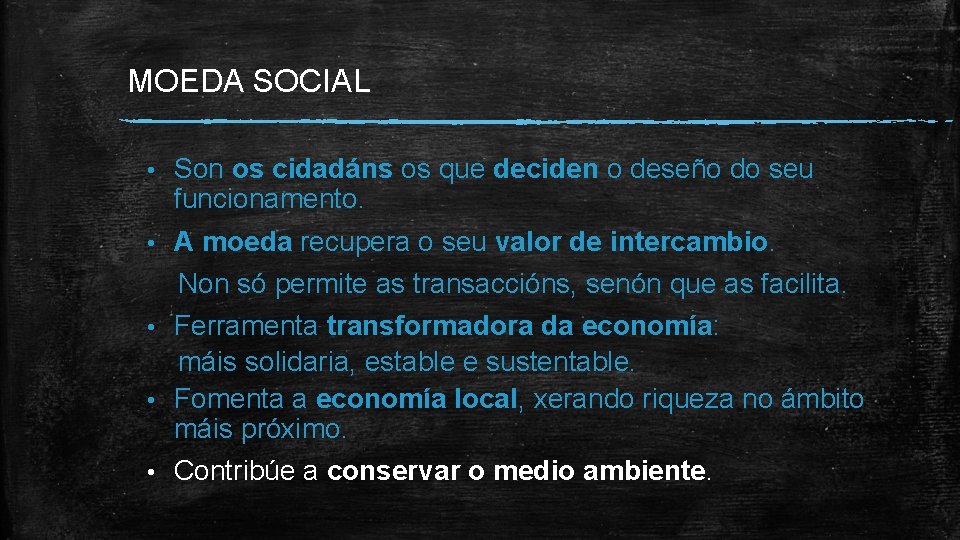 MOEDA SOCIAL

• Son os cidadáns os que deciden o deseño do seu funcionamento.

• A moeda recupera o seu valor de intercambio.
Non só permite as transaccións, senón que as facilita.

• Ferramenta transformadora da economía:
máis solidaria, estable e sustentable.

• Fomenta a economía local, xerando riqueza no ámbito máis próximo.

• Contribúe a conservar o medio ambiente.